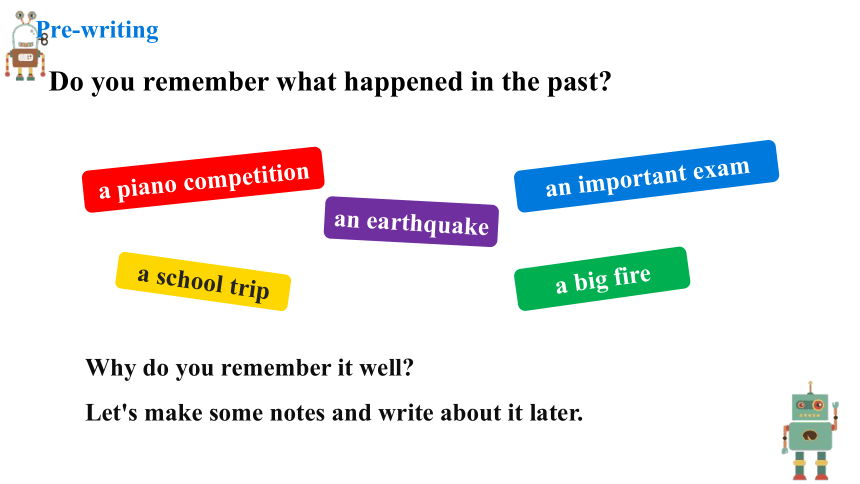 Pre-writing

Do you remember what happened in the past?

a piano competition

an important exam

an earthquake

a school trip

a big fire

Why do you remember it well?

Let's make some notes and write about it later.